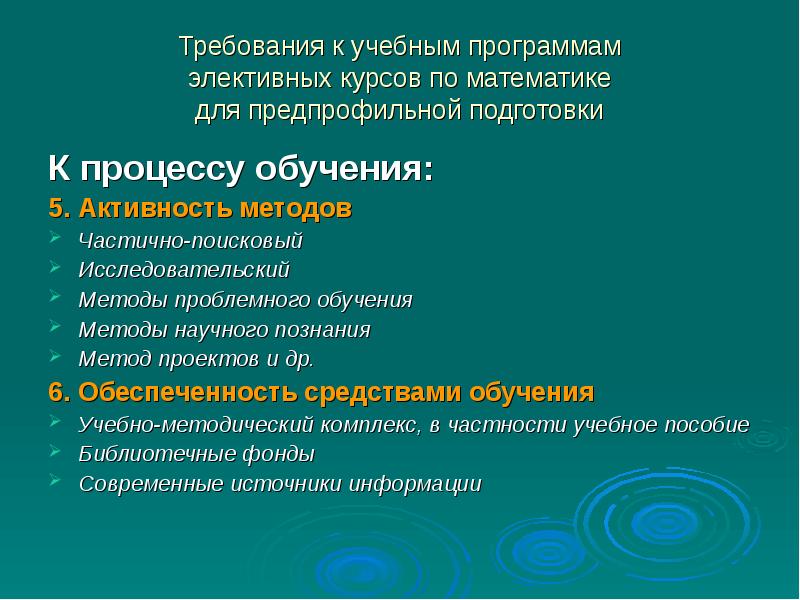 Требования к учебным программам элективных курсов по математике для предпрофильной подготовки

К процессу обучения:

5. Активность методов

Частично-поисковый
Исследовательский
Методы проблемного обучения
Методы научного познания
Метод проектов и др.

6. Обеспеченность средствами обучения

Учебно-методический комплекс, в частности учебное пособие
Библиотечные фонды
Современные источники информации